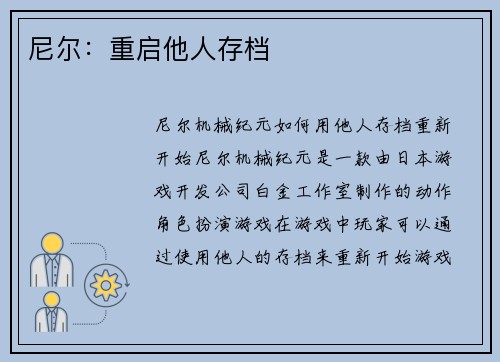 尼尔：重启他人存档

尼尔机械纪元如何用他人存档重新开始尼尔机械纪元是一款由日本游戏开发公司白金工作室制作的动作角色扮演游戏在游戏中玩家可以通过使用他人的存档来重新开始游戏